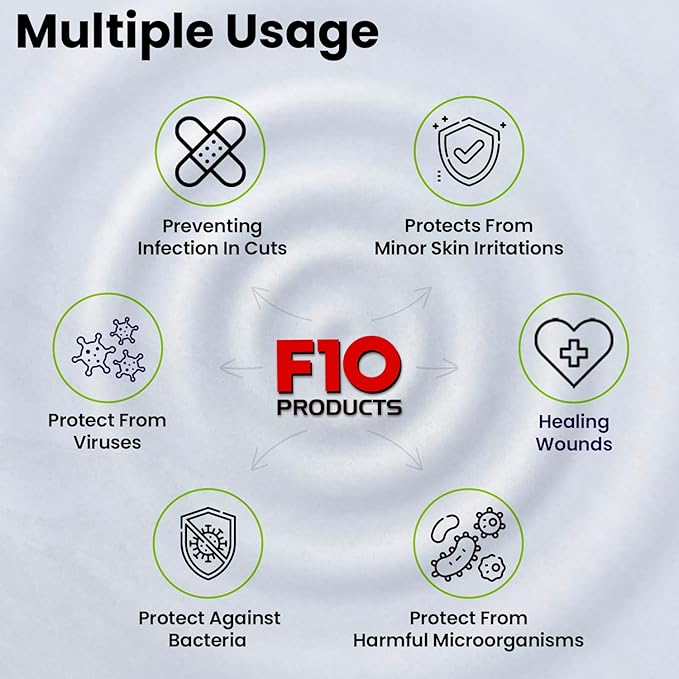 Multiple Usage

Preventing Infection In Cuts

Protects From Minor Skin Irritations

Protect From Viruses

F10 PRODUCTS

Healing Wounds

Protect Against Bacteria

Protect From Harmful Microorganisms